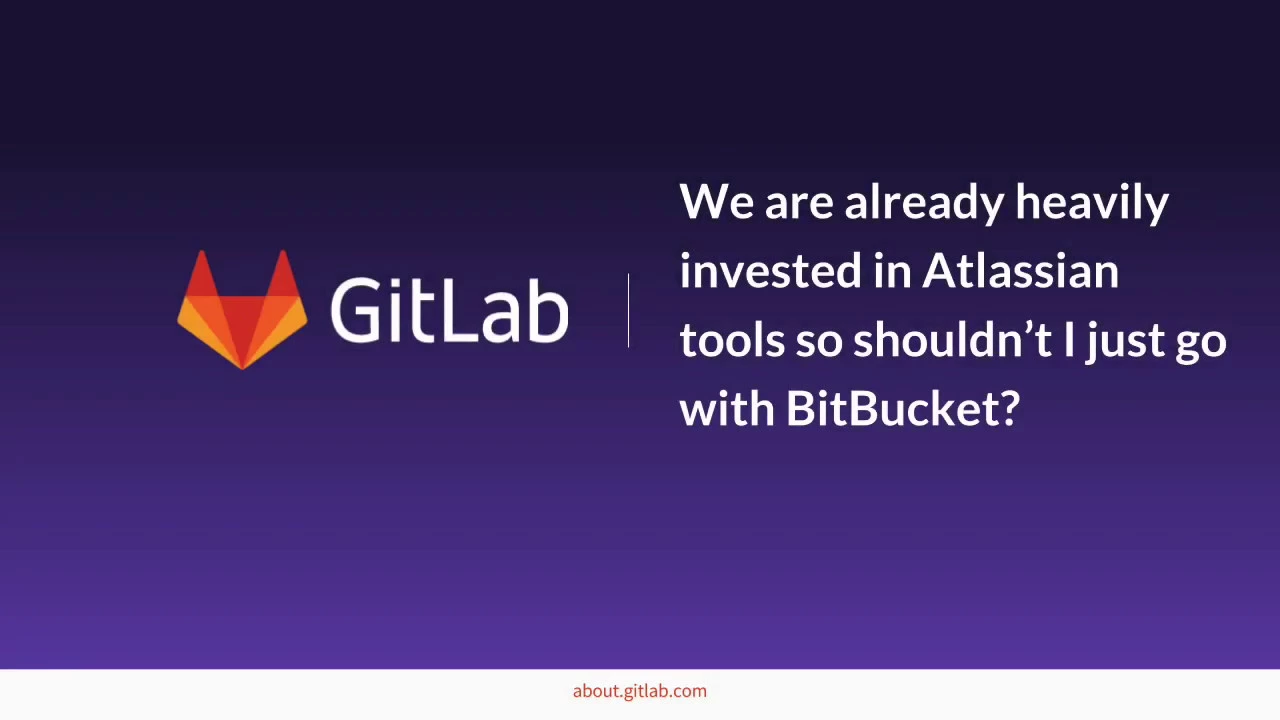 GitLab

We are already heavily invested in Atlassian tools so shouldn’t I just go with BitBucket?

about.gitlab.com